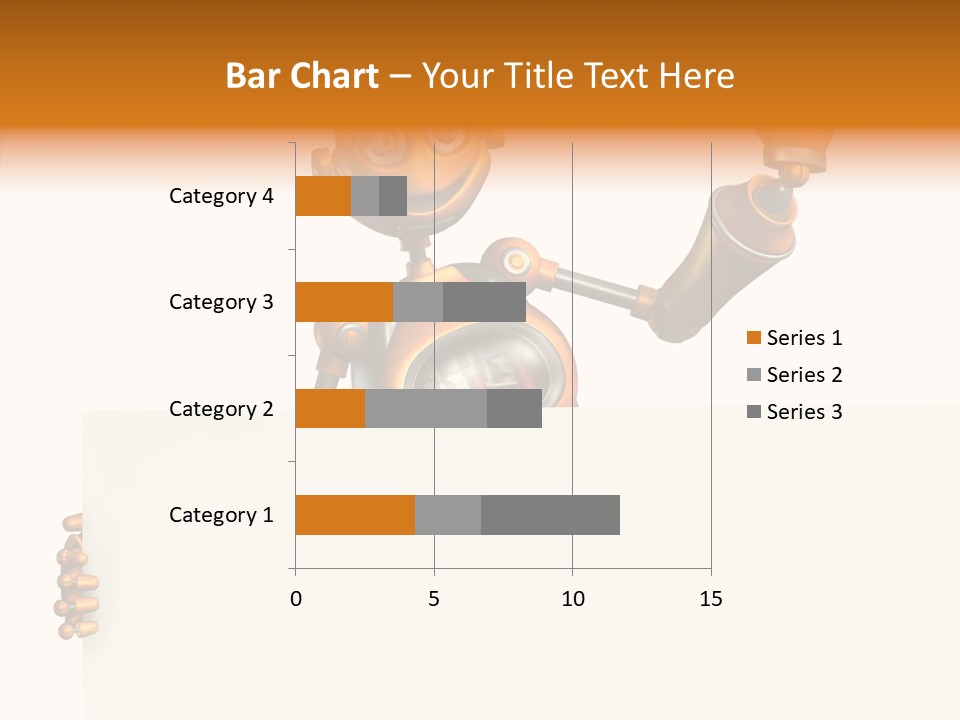 Bar Chart – Your Title Text Here

Category 4
Category 3
Category 2
Category 1

0
5
10
15

Series 1
Series 2
Series 3